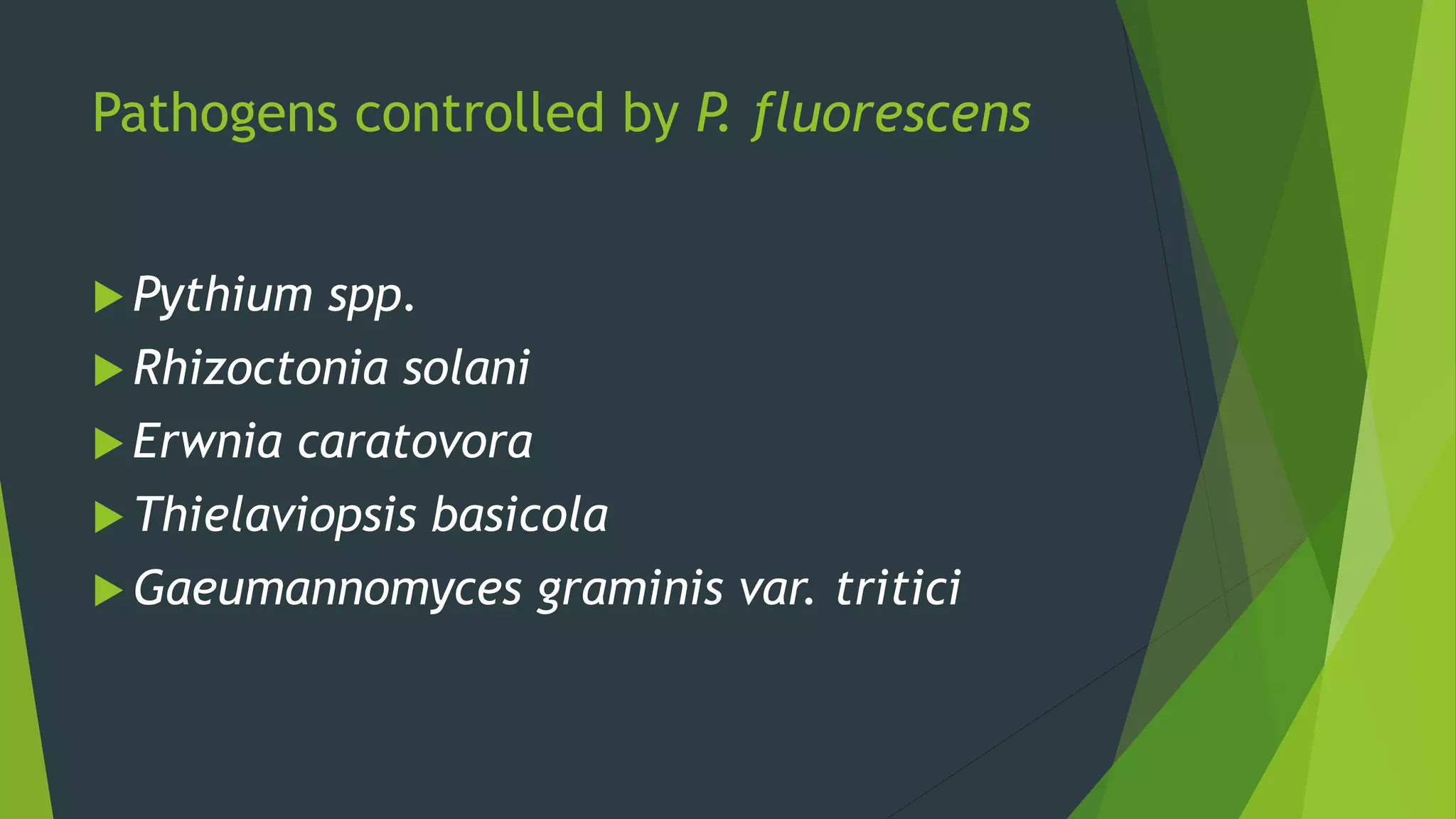 Pathogens controlled by P. fluorescens

Pythium spp.
Rhizoctonia solani
Erwnia caratovora
Thielaviopsis basicola
Gaeumannomyces graminis var. tritici